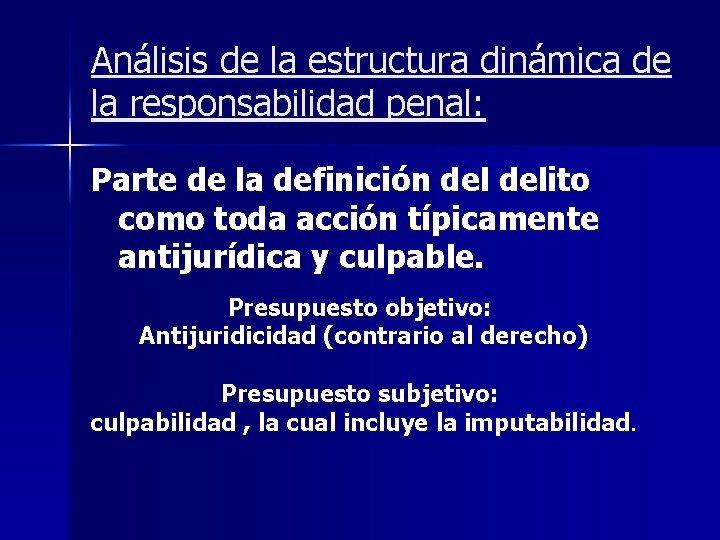 Análisis de la estructura dinámica de la responsabilidad penal:

Parte de la definición del delito como toda acción típicamente antijurídica y culpable.

Presupuesto objetivo:
Antijuridicidad (contrario al derecho)

Presupuesto subjetivo:
culpabilidad , la cual incluye la imputabilidad.